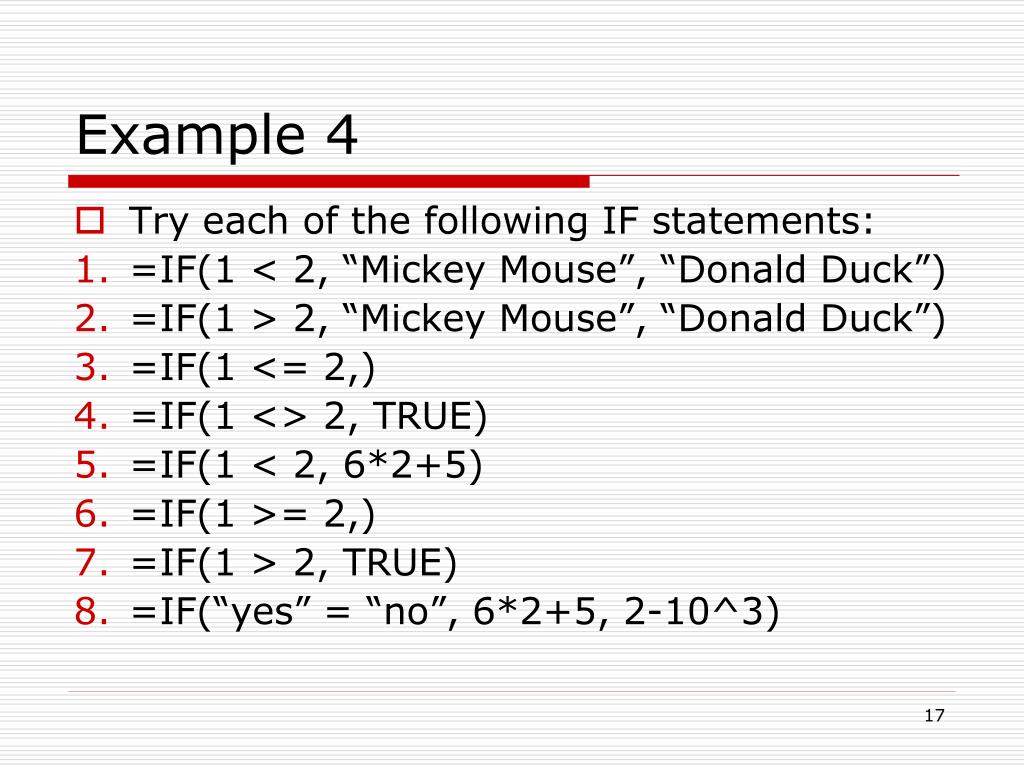 Example 4

Try each of the following IF statements:
1. =IF(1 < 2, “Mickey Mouse”, “Donald Duck”)
2. =IF(1 > 2, “Mickey Mouse”, “Donald Duck”)
3. =IF(1 <= 2,)
4. =IF(1 <> 2, TRUE)
5. =IF(1 < 2, 6*2+5)
6. =IF(1 >= 2,)
7. =IF(1 > 2, TRUE)
8. =IF(“yes” = “no”, 6*2+5, 2-10^3)

17